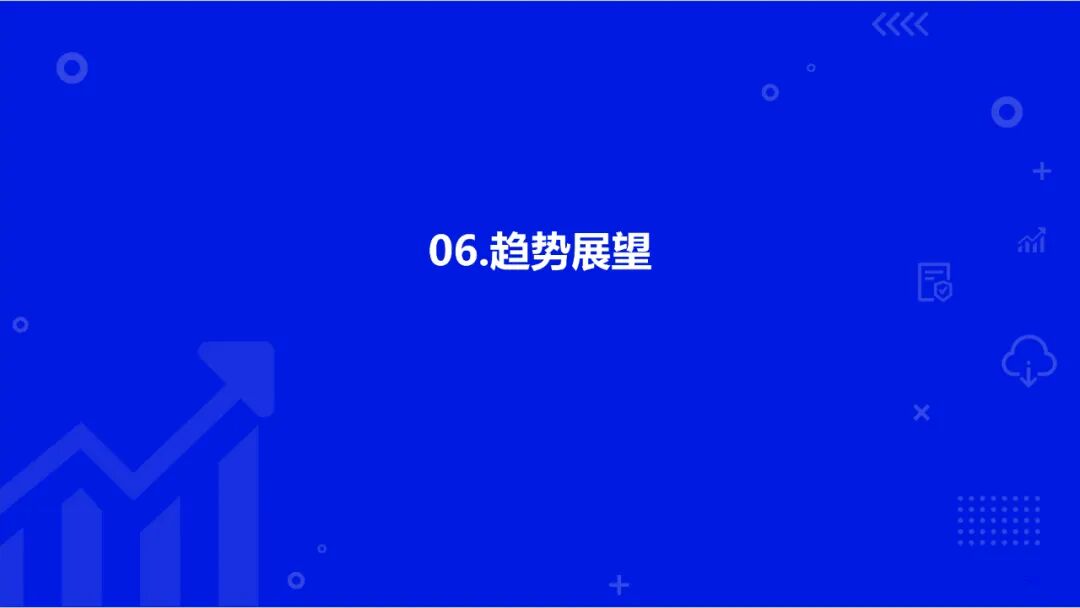 06.趋势展望